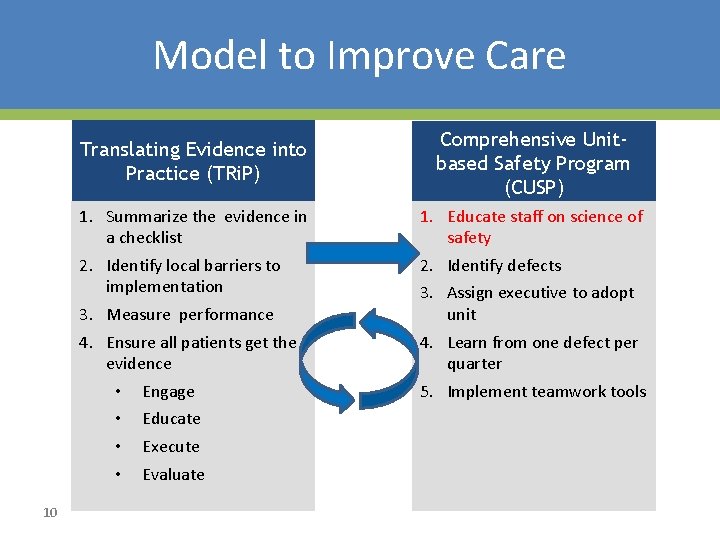 Model to Improve Care

Translating Evidence into Practice (TRiP)

1. Summarize the evidence in a checklist
2. Identify local barriers to implementation
3. Measure performance
4. Ensure all patients get the evidence
   • Engage
   • Educate
   • Execute
   • Evaluate

Comprehensive Unit-based Safety Program (CUSP)

1. Educate staff on science of safety
2. Identify defects
3. Assign executive to adopt unit
4. Learn from one defect per quarter
5. Implement teamwork tools

10